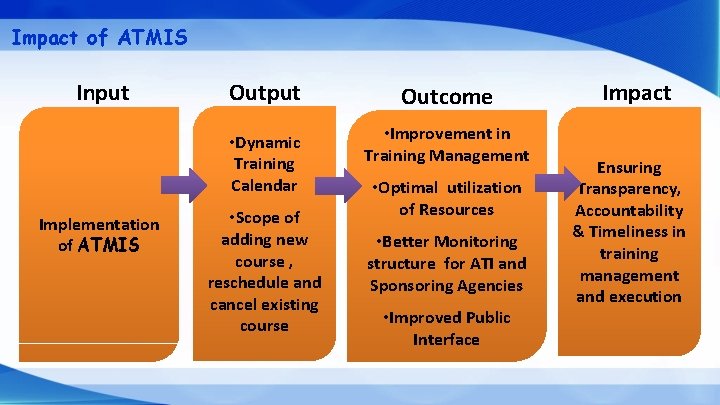 Impact of ATMIS

Input

Implementation of ATMIS

Output

•Dynamic Training Calendar

•Scope of adding new course , reschedule and cancel existing course

Outcome

•Improvement in Training Management

•Optimal utilization of Resources

•Better Monitoring structure for ATI and Sponsoring Agencies

•Improved Public Interface

Impact

Ensuring Transparency, Accountability & Timeliness in training management and execution